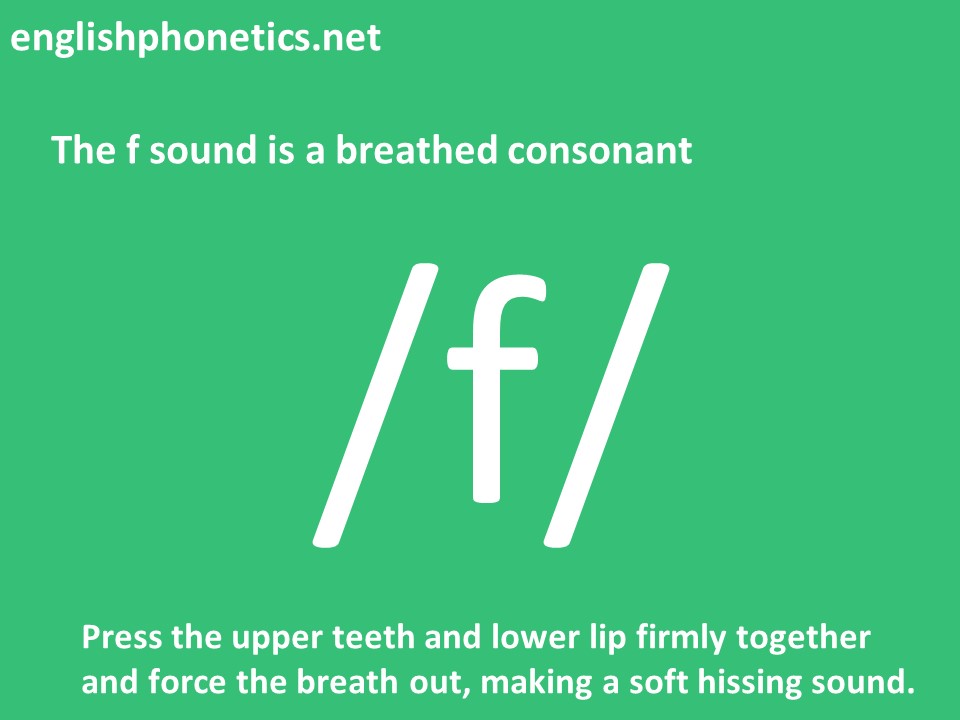 englishphonetics.net

The f sound is a breathed consonant

/f/

Press the upper teeth and lower lip firmly together and force the breath out, making a soft hissing sound.